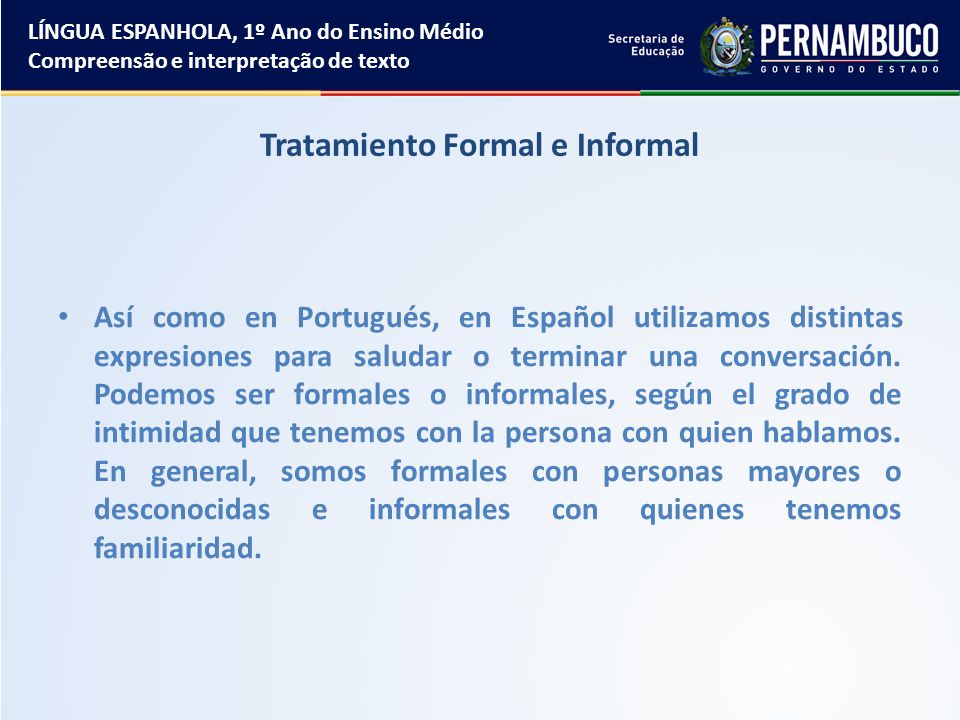 LÍNGUA ESPANHOLA, 1º Ano do Ensino Médio
Compreensão e interpretação de texto

Secretaria de Educação
PERNAMBUCO
GOVERNO DO ESTADO

Tratamiento Formal e Informal

• Así como en Portugués, en Español utilizamos distintas expresiones para saludar o terminar una conversación. Podemos ser formales o informales, según el grado de intimidad que tenemos con la persona con quien hablamos. En general, somos formales con personas mayores o desconocidas e informales con quienes tenemos familiaridad.